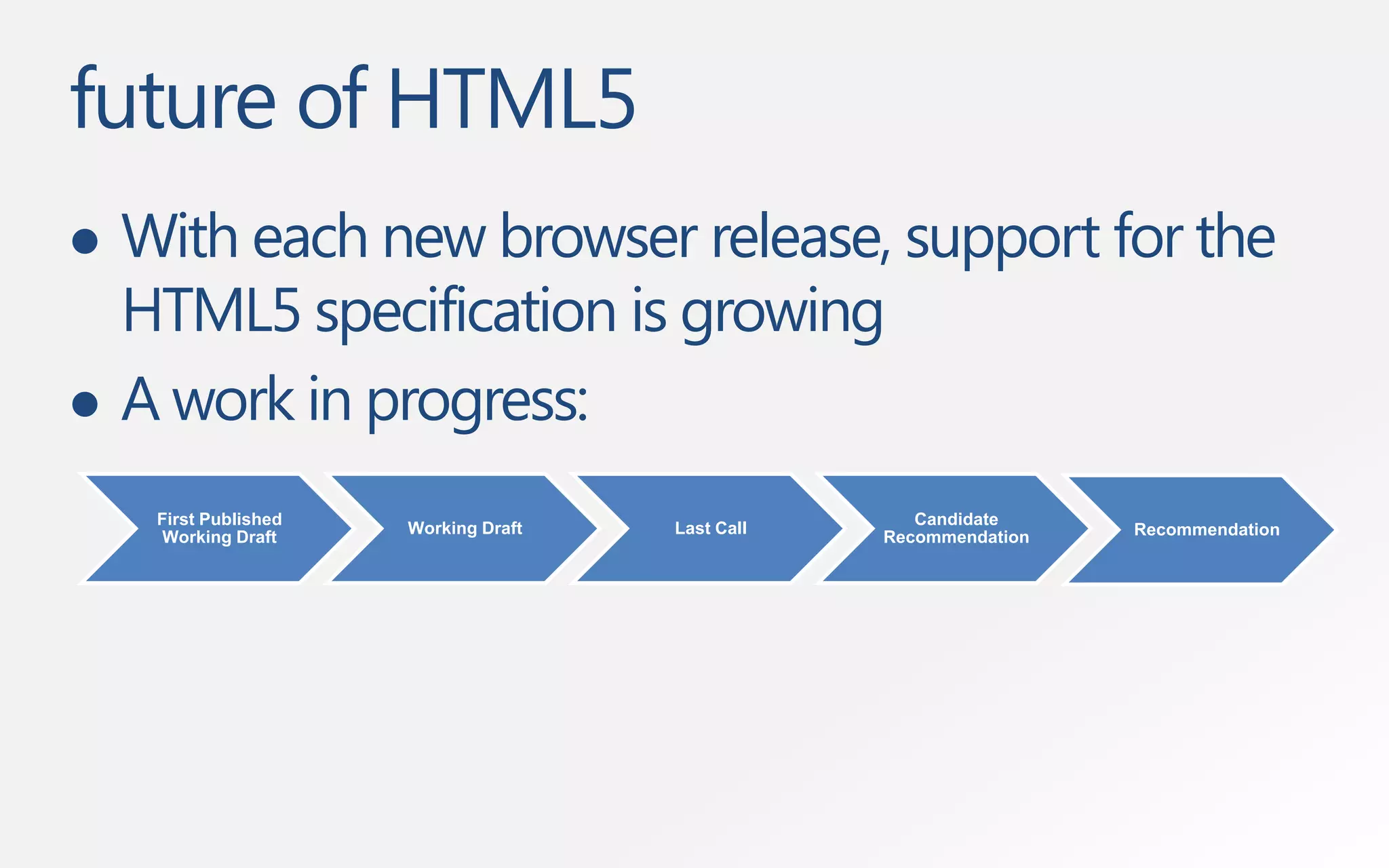 future of HTML5

• With each new browser release, support for the HTML5 specification is growing

• A work in progress:

First Published Working Draft

Working Draft

Last Call

Candidate Recommendation

Recommendation